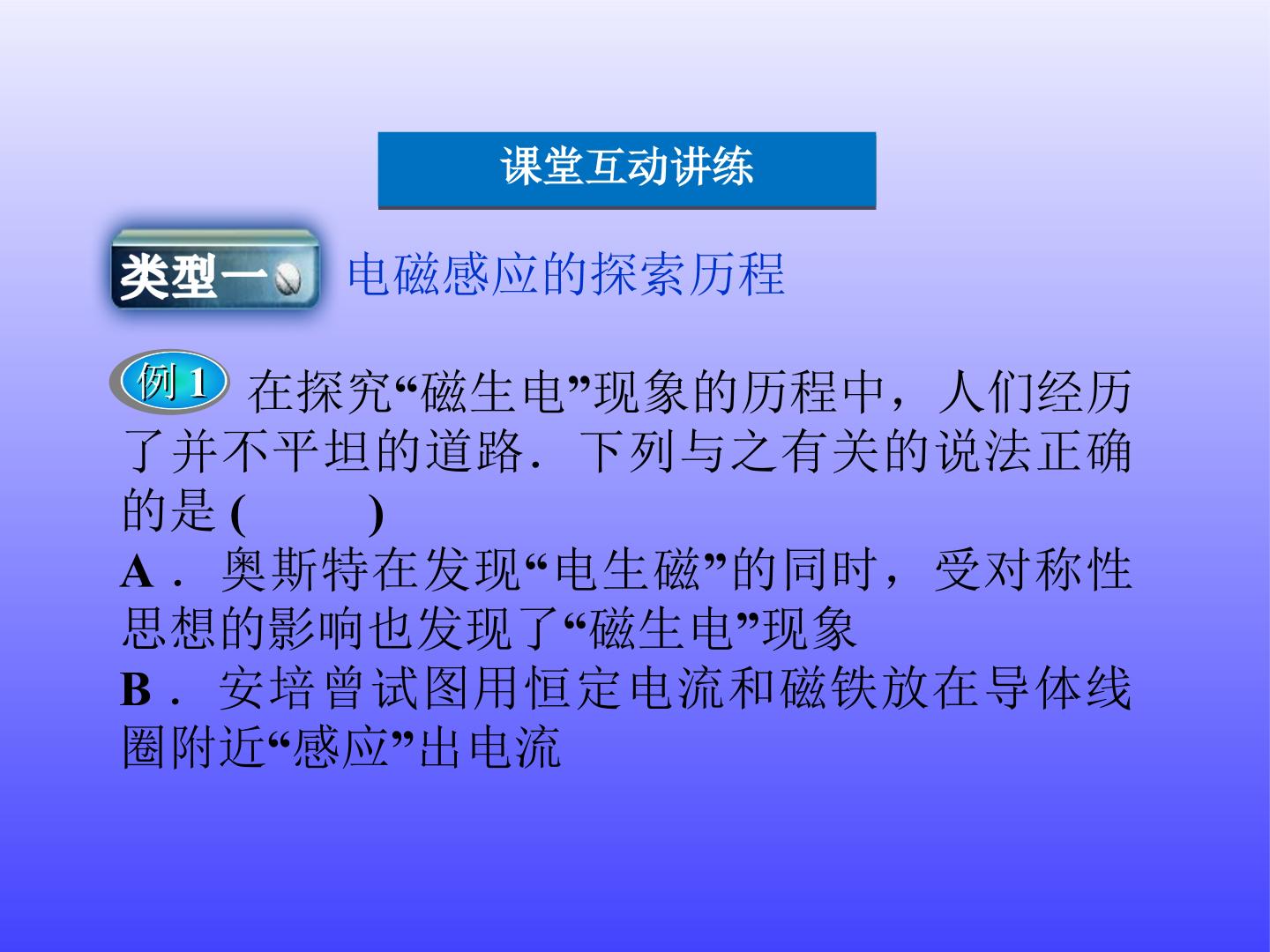 课堂互动讲练

类型一 电磁感应的探索历程

例1 在探究“磁生电”现象的历程中，人们经历了并不平坦的道路．下列与之有关的说法正确的是(　　)

A．奥斯特在发现“电生磁”的同时，受对称性思想的影响也发现了“磁生电”现象

B．安培曾试图用恒定电流和磁铁放在导体线圈附近“感应”出电流